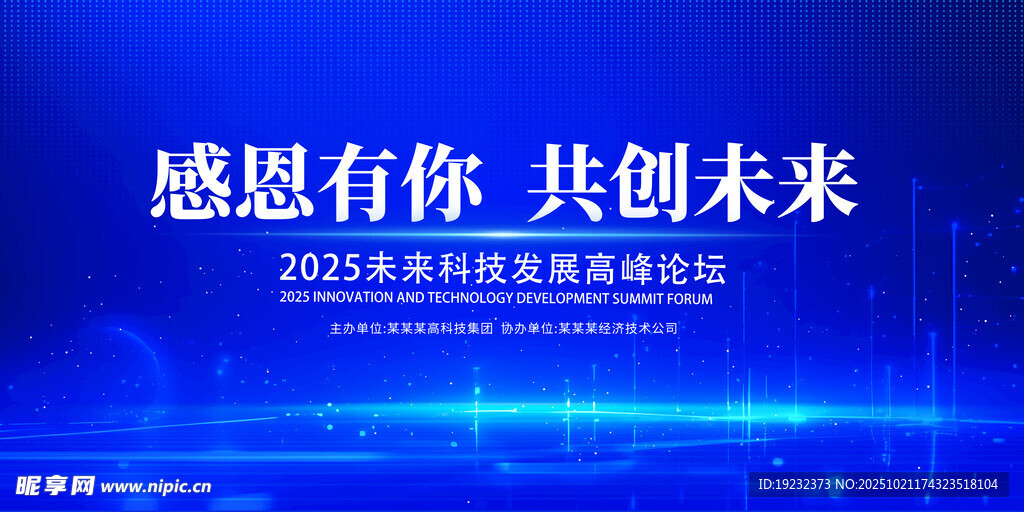 感恩有你 共创未来

2025未来科技发展高峰论坛
2025 INNOVATION AND TECHNOLOGY DEVELOPMENT SUMMIT FORUM

主办单位:某某某高科技集团 协办单位:某某某经济技术公司

昵享网 www.nipic.cn

ID:19232373 NO:20251021174323518104